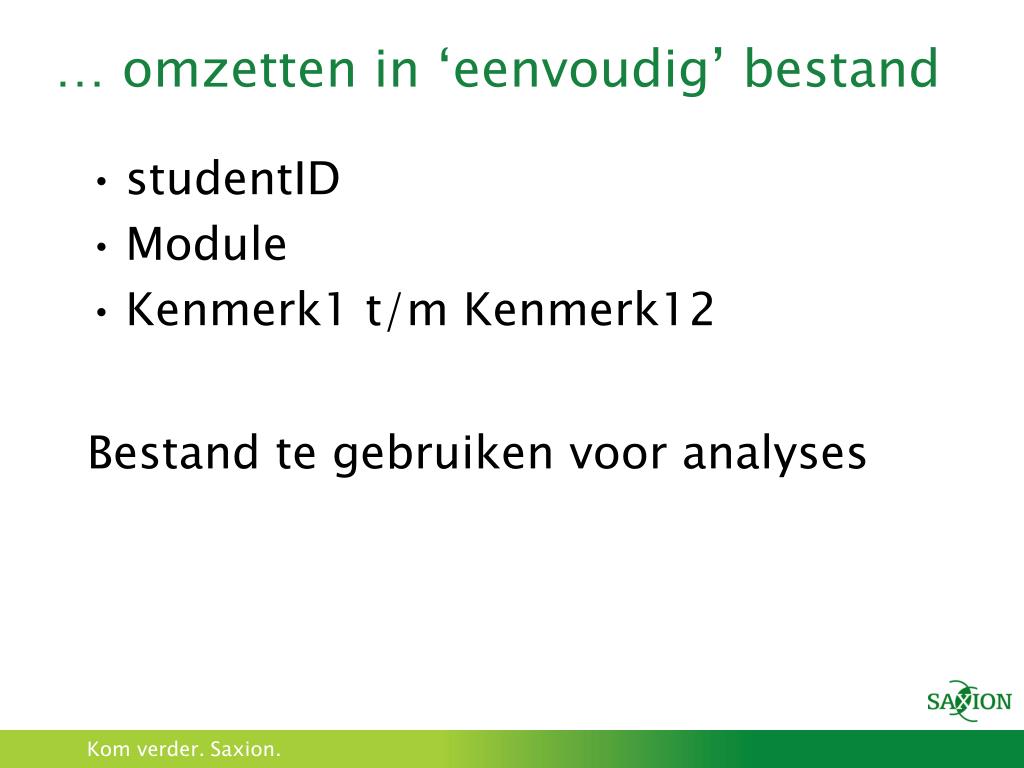 … omzetten in ‘eenvoudig’ bestand

• studentID
• Module
• Kenmerk1 t/m Kenmerk12

Bestand te gebruiken voor analyses

SAXION

Kom verder. Saxion.